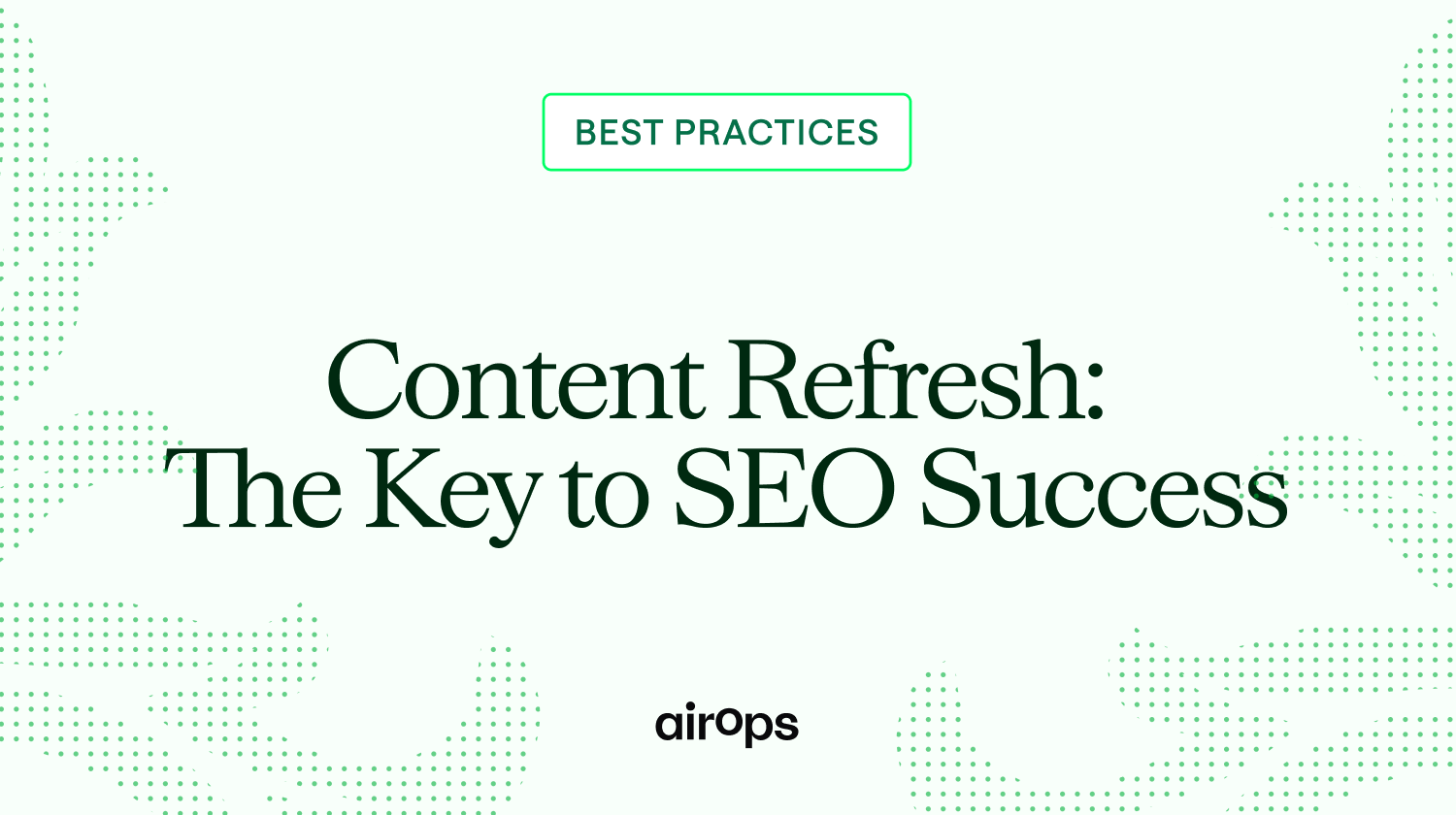 BEST PRACTICES

Content Refresh: The Key to SEO Success

airops